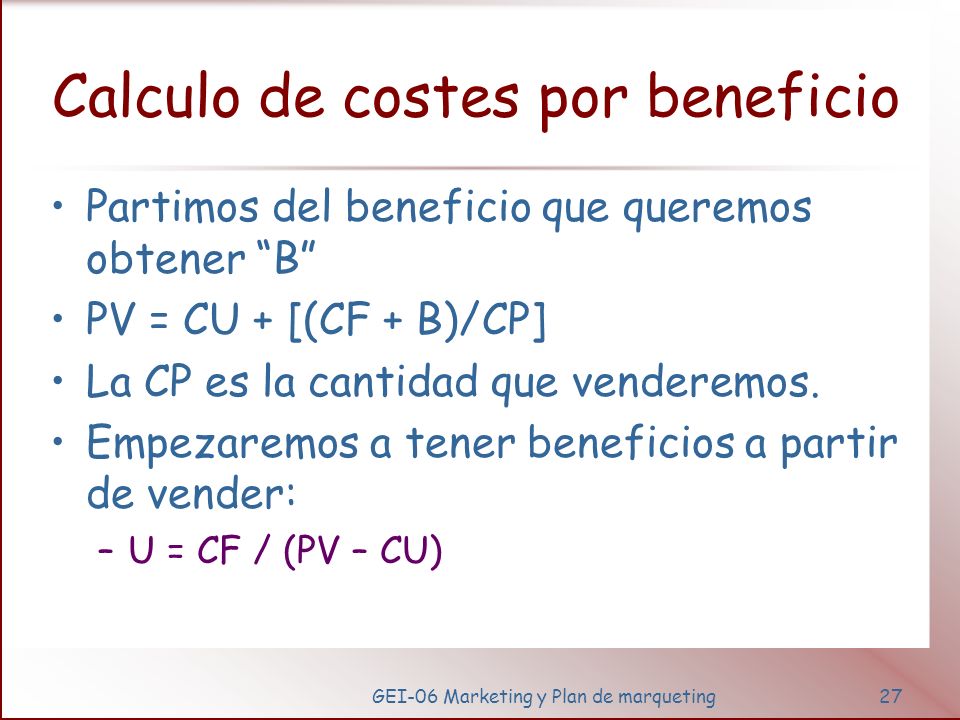 Calculo de costes por beneficio

• Partimos del beneficio que queremos obtener “B”

• $PV = CU + [(CF + B)/CP]$

• La CP es la cantidad que venderemos.

• Empezaremos a tener beneficios a partir de vender:

– $U = CF / (PV – CU)$

GEI-06 Marketing y Plan de marqueting 27